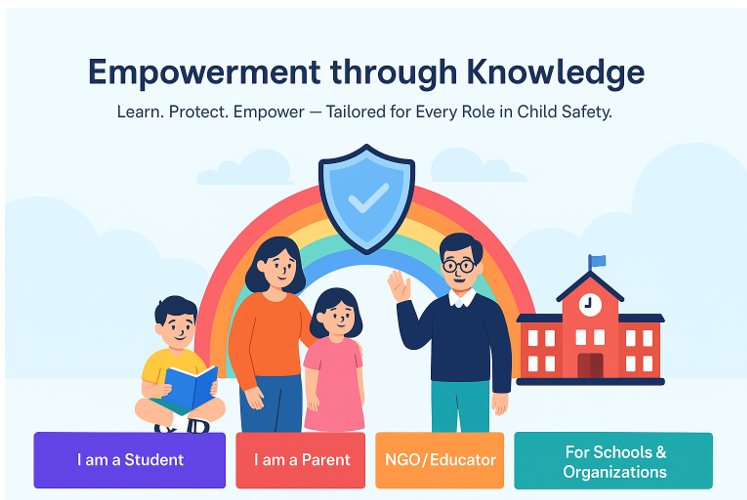 Empowerment through Knowledge

Learn. Protect. Empower — Tailored for Every Role in Child Safety.

I am a Student

I am a Parent

NGO/Educator

For Schools & Organizations